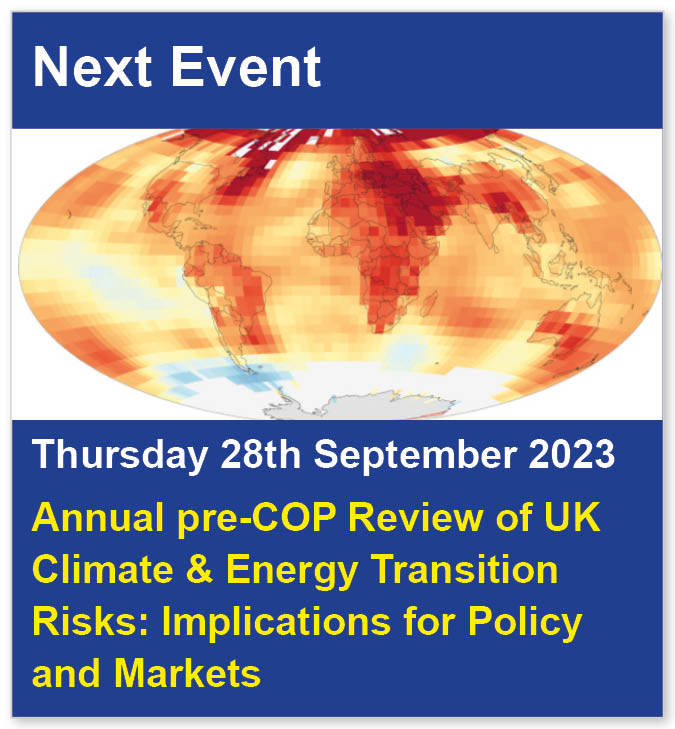 Next Event

Thursday 28th September 2023

Annual pre-COP Review of UK Climate & Energy Transition Risks: Implications for Policy and Markets